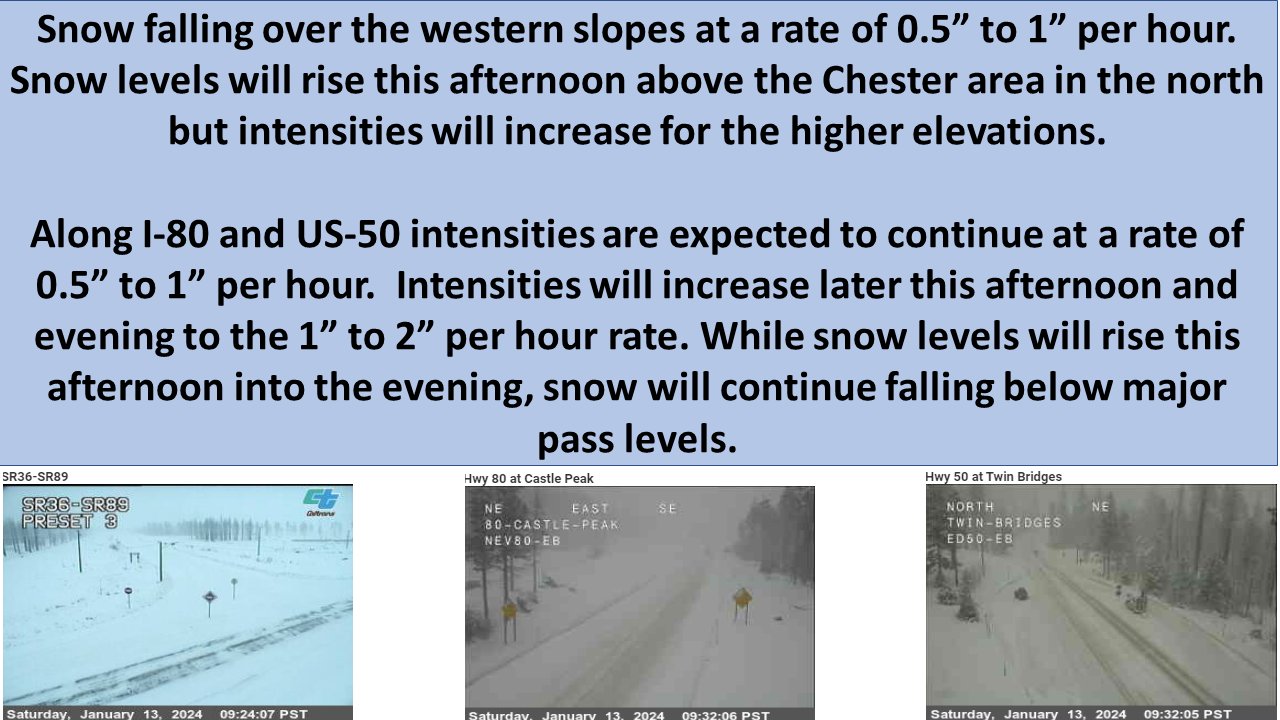 Snow falling over the western slopes at a rate of 0.5” to 1” per hour. Snow levels will rise this afternoon above the Chester area in the north but intensities will increase for the higher elevations.

Along I-80 and US-50 intensities are expected to continue at a rate of 0.5” to 1” per hour. Intensities will increase later this afternoon and evening to the 1” to 2” per hour rate. While snow levels will rise this afternoon into the evening, snow will continue falling below major pass levels.

SR36-SR89

SR36-SR89
PRESET 3

Caltrans

Saturday, January 13, 2024 09:24:07 PST

Hwy 80 at Castle Peak

NE EAST SE
80-CASTLE-PEAK
NEV80-EB

Saturday, January 13, 2024 09:32:06 PST

Hwy 50 at Twin Bridges

NORTH NE
TWIN-BRIDGES
ED50-EB

Saturday, January 13, 2024 09:32:05 PST